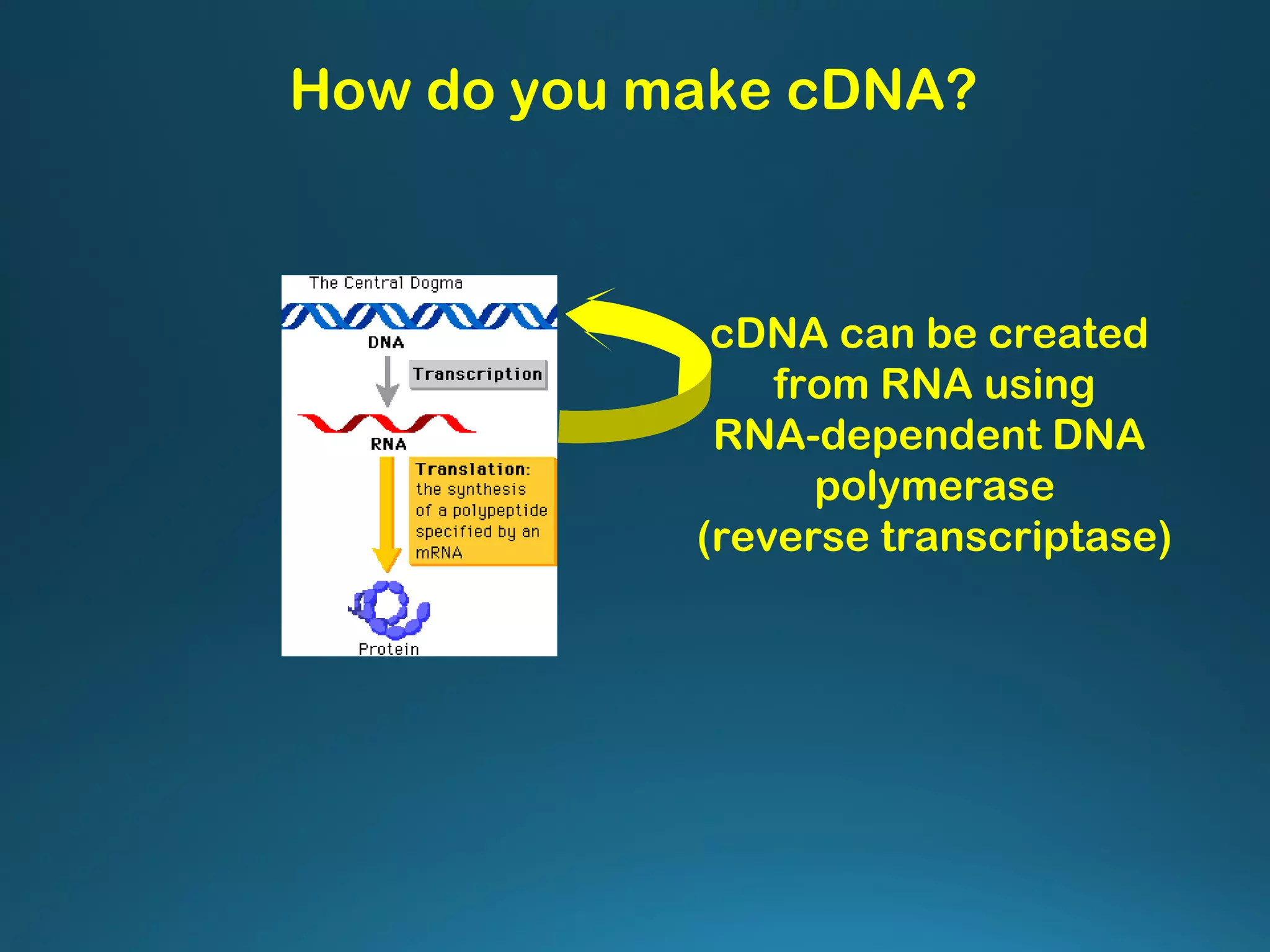 How do you make cDNA?

The Central Dogma

DNA

Transcription

RNA

Translation: the synthesis of a polypeptide specified by an mRNA

Protein

cDNA can be created from RNA using RNA-dependent DNA polymerase (reverse transcriptase)